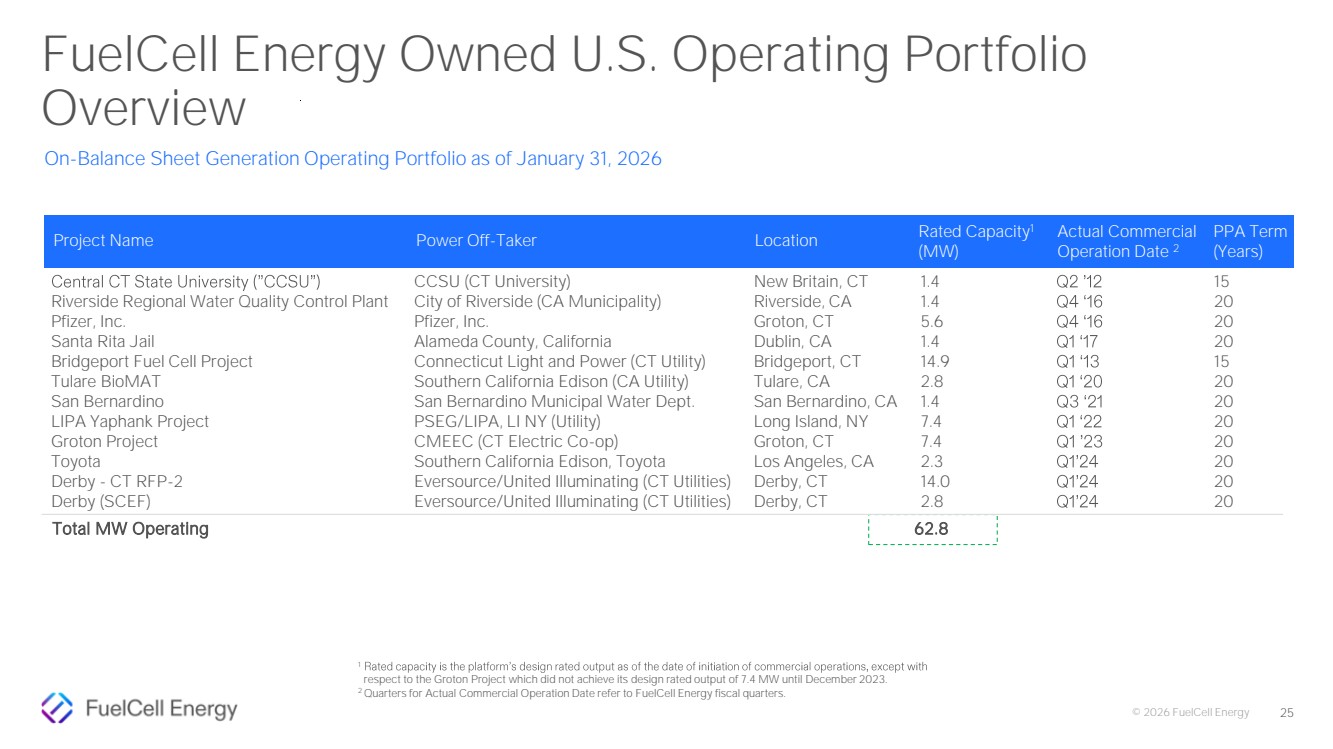 FuelCell Energy Owned U.S. Operating Portfolio Overview

On-Balance Sheet Generation Operating Portfolio as of January 31, 2026

| Project Name | Power Off-Taker | Location | Rated Capacity$^1$ (MW) | Actual Commercial Operation Date $^2$ | PPA Term (Years) |
|---|---|---|---|---|---|
| Central CT State University ("CCSU") | CCSU (CT University) | New Britain, CT | 1.4 | Q2 '12 | 15 |
| Riverside Regional Water Quality Control Plant | City of Riverside (CA Municipality) | Riverside, CA | 1.4 | Q4 '16 | 20 |
| Pfizer, Inc. | Pfizer, Inc. | Groton, CT | 5.6 | Q4 '16 | 20 |
| Santa Rita Jail | Alameda County, California | Dublin, CA | 1.4 | Q1 '17 | 20 |
| Bridgeport Fuel Cell Project | Connecticut Light and Power (CT Utility) | Bridgeport, CT | 14.9 | Q1 '13 | 15 |
| Tulare BioMAT | Southern California Edison (CA Utility) | Tulare, CA | 2.8 | Q1 '20 | 20 |
| San Bernardino | San Bernardino Municipal Water Dept. | San Bernardino, CA | 1.4 | Q3 '21 | 20 |
| LIPA Yaphank Project | PSEG/LIPA, LI NY (Utility) | Long Island, NY | 7.4 | Q1 '22 | 20 |
| Groton Project | CMEEC (CT Electric Co-op) | Groton, CT | 7.4 | Q1 '23 | 20 |
| Toyota | Southern California Edison, Toyota | Los Angeles, CA | 2.3 | Q1'24 | 20 |
| Derby - CT RFP-2 | Eversource/United Illuminating (CT Utilities) | Derby, CT | 14.0 | Q1'24 | 20 |
| Derby (SCEF) | Eversource/United Illuminating (CT Utilities) | Derby, CT | 2.8 | Q1'24 | 20 |
| Total MW Operating | | | 62.8 | | |

$^1$ Rated capacity is the platform's design rated output as of the date of initiation of commercial operations, except with respect to the Groton Project which did not achieve its design rated output of 7.4 MW until December 2023.
$^2$ Quarters for Actual Commercial Operation Date refer to FuelCell Energy fiscal quarters.

FuelCell Energy

© 2026 FuelCell Energy 25